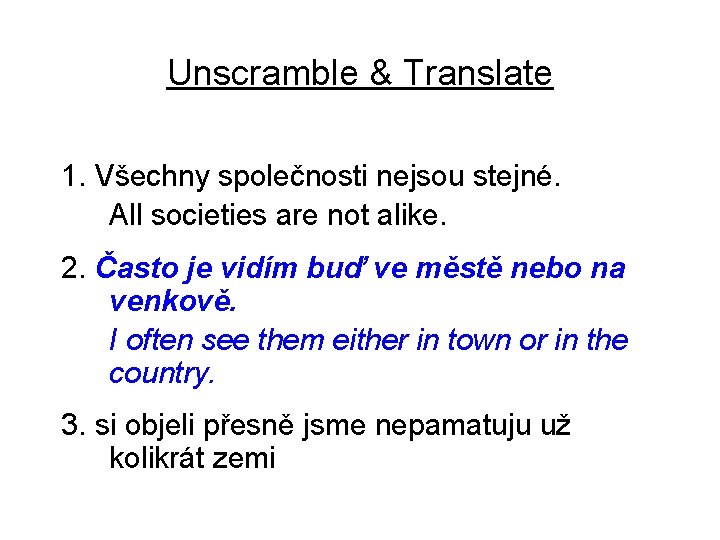 Unscramble & Translate

1. Všechny společnosti nejsou stejné.
All societies are not alike.

2. Často je vidím buď ve městě nebo na venkově.
I often see them either in town or in the country.

3. si objeli přesně jsme nepamatuju už kolikrát zemi